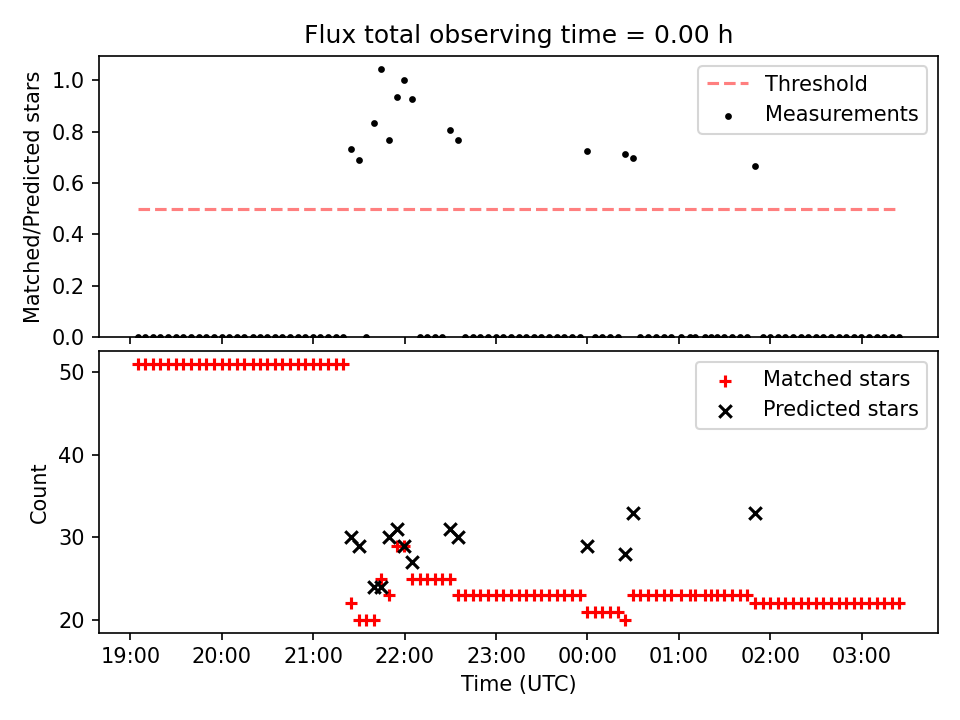 Flux total observing time = 0.00 h

Matched/Predicted stars

1.0
0.8
0.6
0.4
0.2
0.0

Threshold
Measurements

Count

50
40
30
20

Matched stars
Predicted stars

19:00 20:00 21:00 22:00 23:00 00:00 01:00 02:00 03:00

Time (UTC)